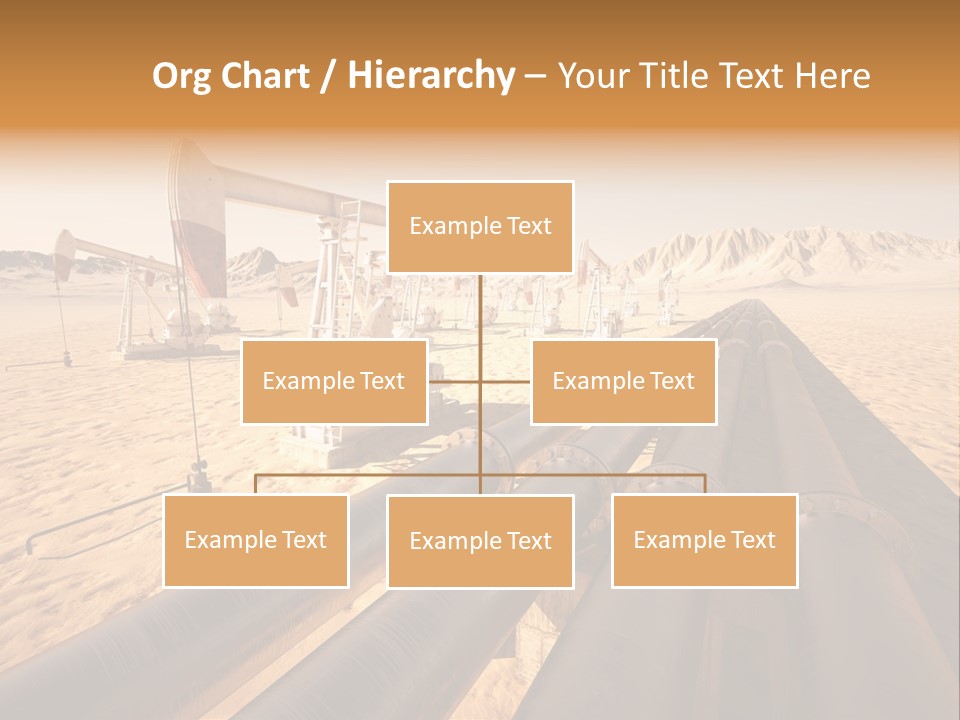 Org Chart / Hierarchy – Your Title Text Here

Example Text

Example Text

Example Text

Example Text

Example Text

Example Text